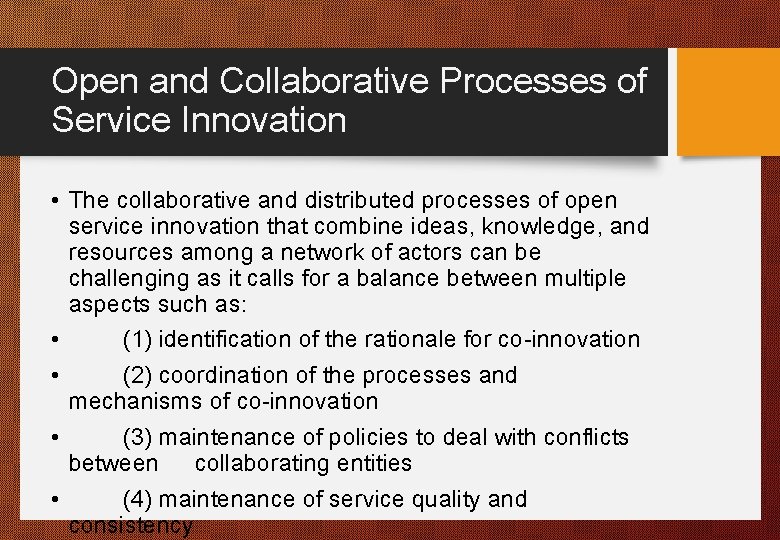 Open and Collaborative Processes of Service Innovation

• The collaborative and distributed processes of open service innovation that combine ideas, knowledge, and resources among a network of actors can be challenging as it calls for a balance between multiple aspects such as:

• (1) identification of the rationale for co-innovation

• (2) coordination of the processes and mechanisms of co-innovation

• (3) maintenance of policies to deal with conflicts between collaborating entities

• (4) maintenance of service quality and consistency